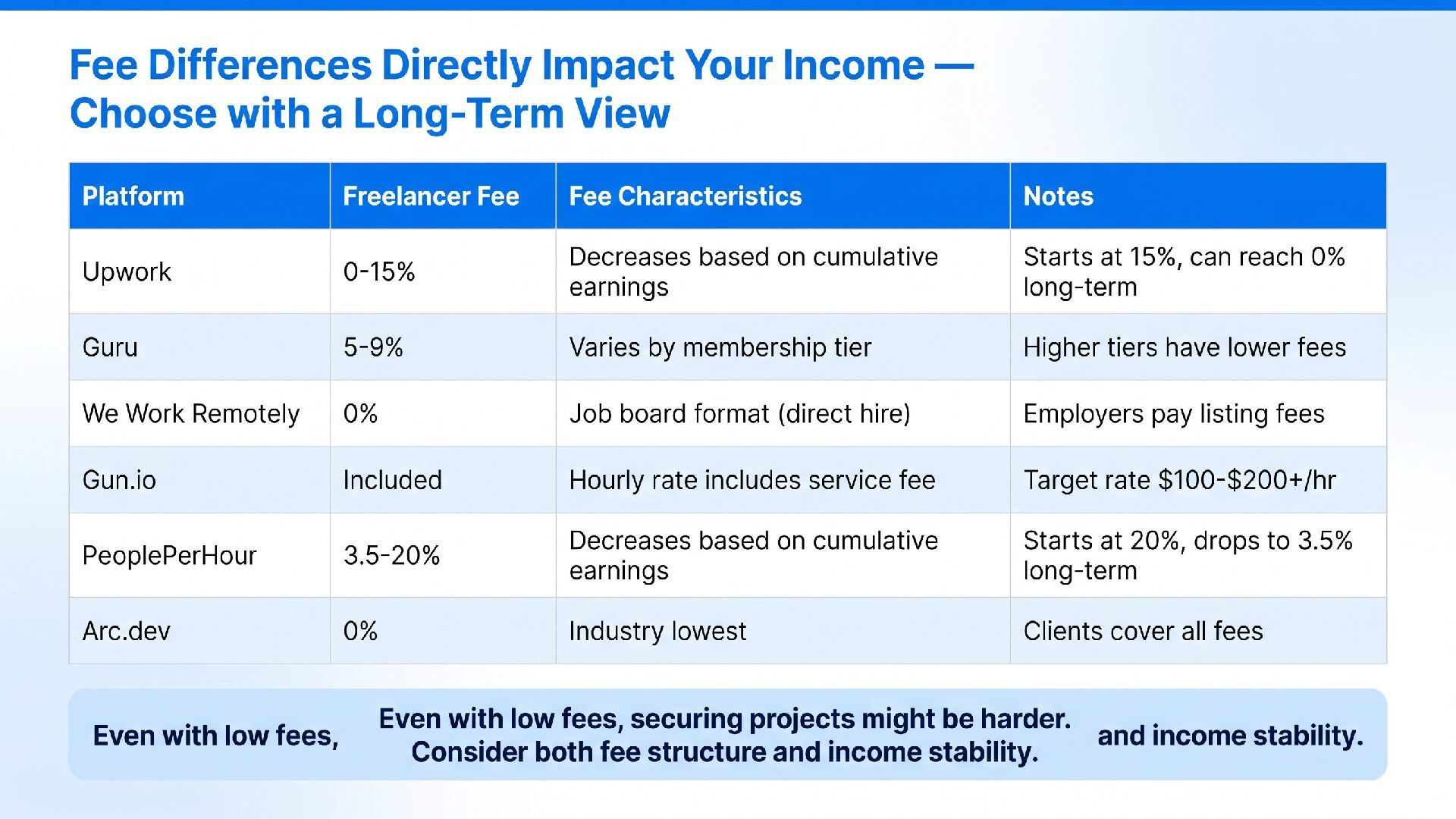 Fee Differences Directly Impact Your Income — Choose with a Long-Term View

| Platform | Freelancer Fee | Fee Characteristics | Notes |
|---|---|---|---|
| Upwork | 0-15% | Decreases based on cumulative earnings | Starts at 15%, can reach 0% long-term |
| Guru | 5-9% | Varies by membership tier | Higher tiers have lower fees |
| We Work Remotely | 0% | Job board format (direct hire) | Employers pay listing fees |
| Gun.io | Included | Hourly rate includes service fee | Target rate \$100-\$200+/hr |
| PeoplePerHour | 3.5-20% | Decreases based on cumulative earnings | Starts at 20%, drops to 3.5% long-term |
| Arc.dev | 0% | Industry lowest | Clients cover all fees |

Even with low fees,

Even with low fees, securing projects might be harder. Consider both fee structure and income stability.

and income stability.